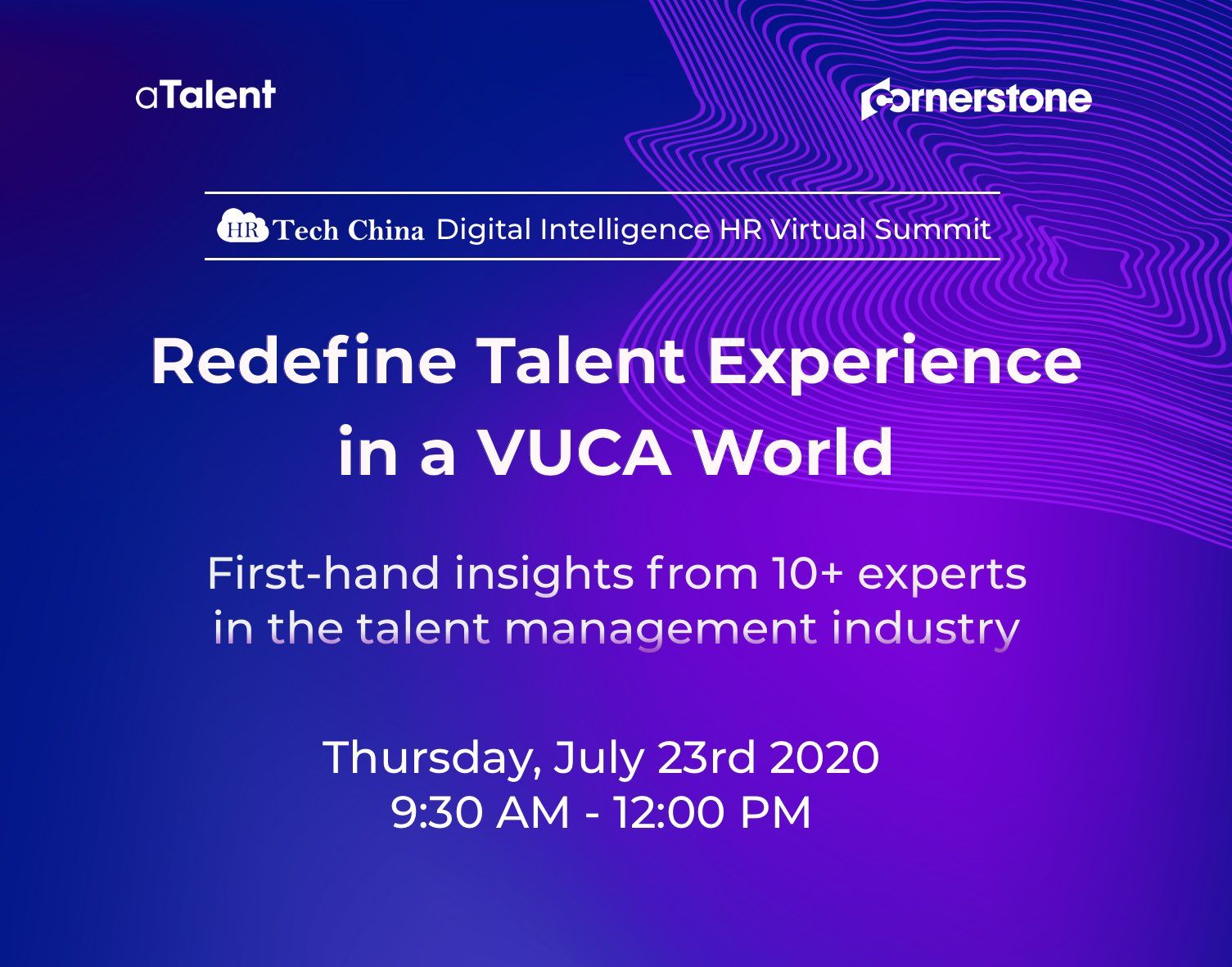 aTalent

cornerstone

HR Tech China Digital Intelligence HR Virtual Summit

Redefine Talent Experience in a VUCA World

First-hand insights from 10+ experts in the talent management industry

Thursday, July 23rd 2020
9:30 AM - 12:00 PM